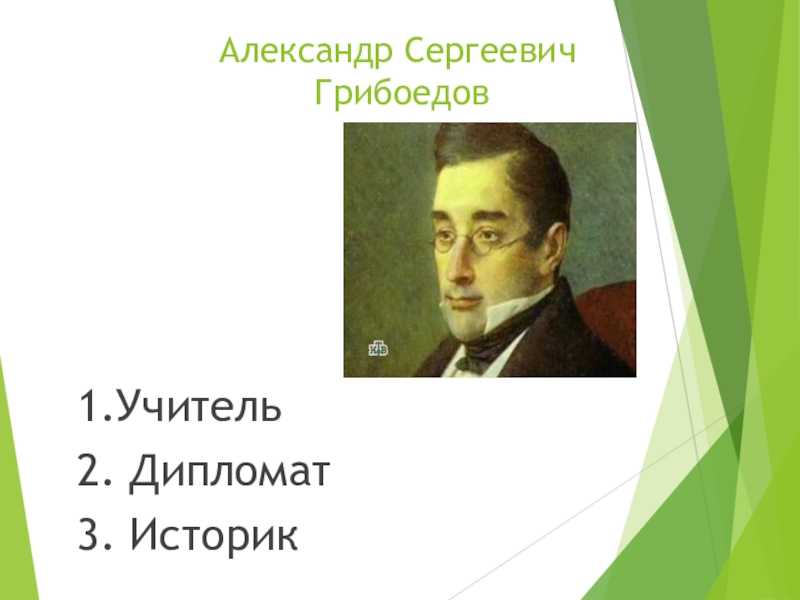 Александр Сергеевич Грибоедов

НТВ

1.Учитель
2. Дипломат
3. Историк